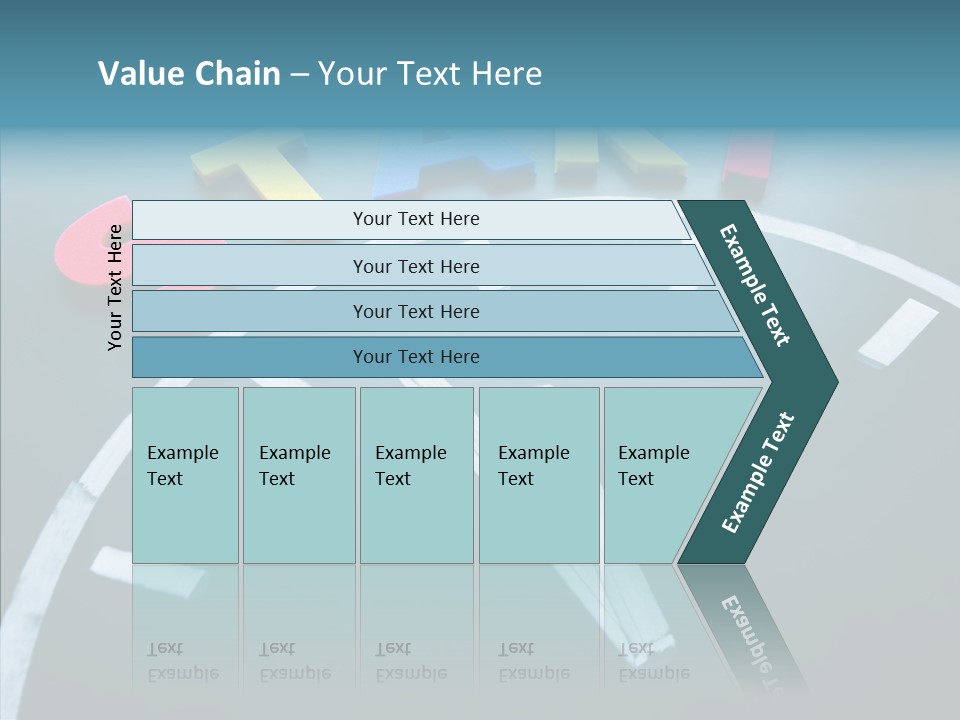 Value Chain – Your Text Here

Your Text Here

Your Text Here

Your Text Here

Your Text Here

Your Text Here

Example Text

Example Text

Example Text

Example Text

Example Text

Example Text

Example Text